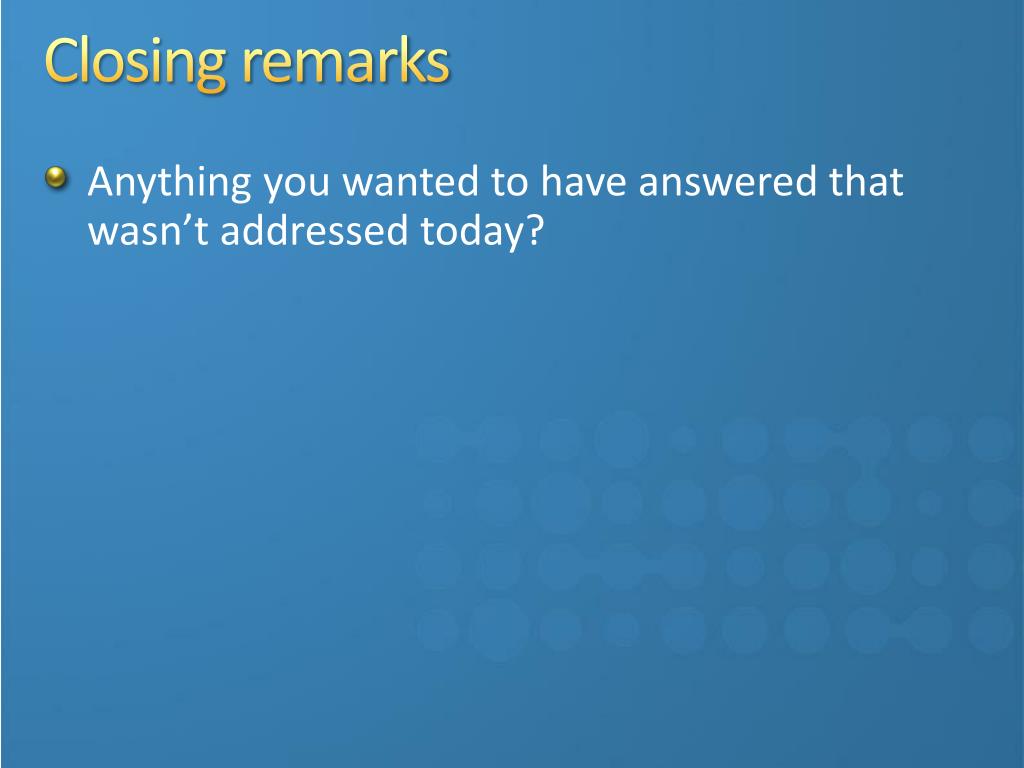 Closing remarks

Anything you wanted to have answered that wasn’t addressed today?